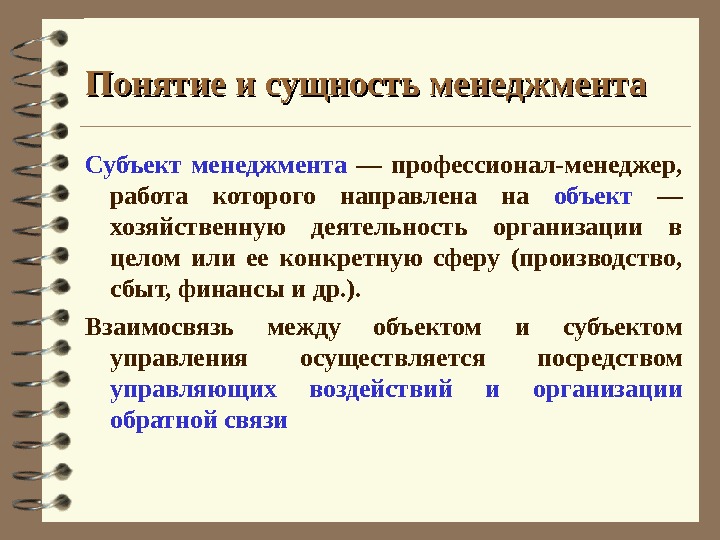 Понятие и сущность менеджмента

Субъект менеджмента — профессионал-менеджер, работа которого направлена на объект — хозяйственную деятельность организации в целом или ее конкретную сферу (производство, сбыт, финансы и др.).

Взаимосвязь между объектом и субъектом управления осуществляется посредством управляющих воздействий и организации обратной связи